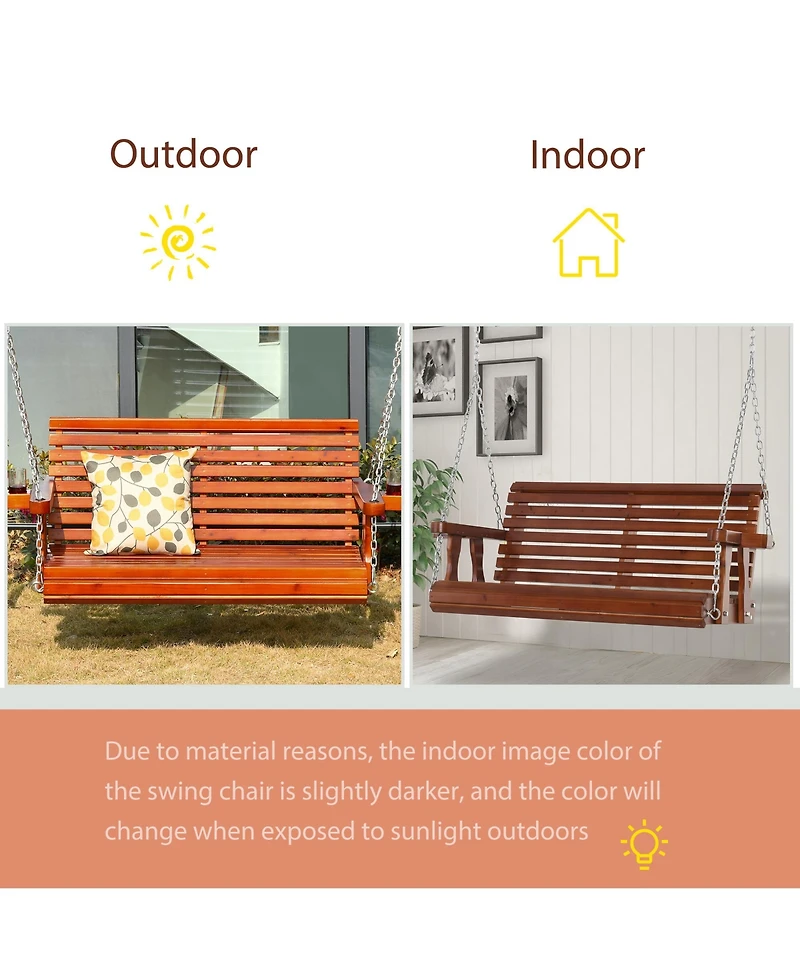 Outdoor

Indoor

Due to material reasons, the indoor image color of the swing chair is slightly darker, and the color will change when exposed to sunlight outdoors